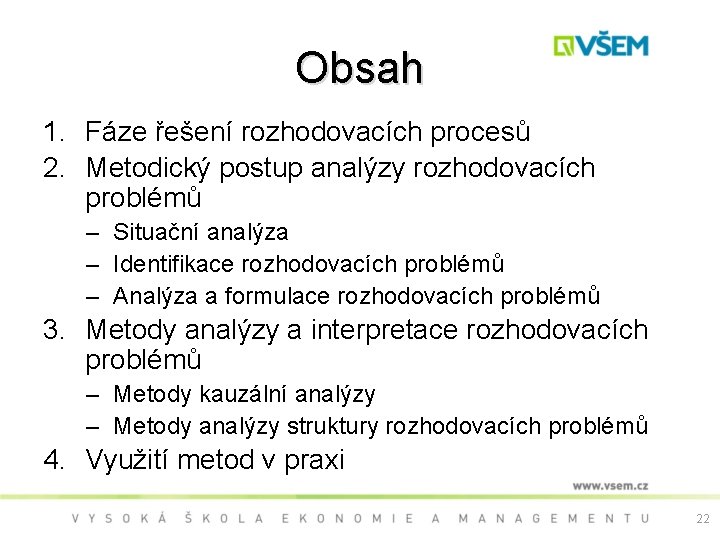 VŠEM

Obsah

1. Fáze řešení rozhodovacích procesů
2. Metodický postup analýzy rozhodovacích problémů
– Situační analýza
– Identifikace rozhodovacích problémů
– Analýza a formulace rozhodovacích problémů
3. Metody analýzy a interpretace rozhodovacích problémů
– Metody kauzální analýzy
– Metody analýzy struktury rozhodovacích problémů
4. Využití metod v praxi

www.vsem.cz

VYSOKÁ ŠKOLA EKONOMIE A MANAGEMENTU

22